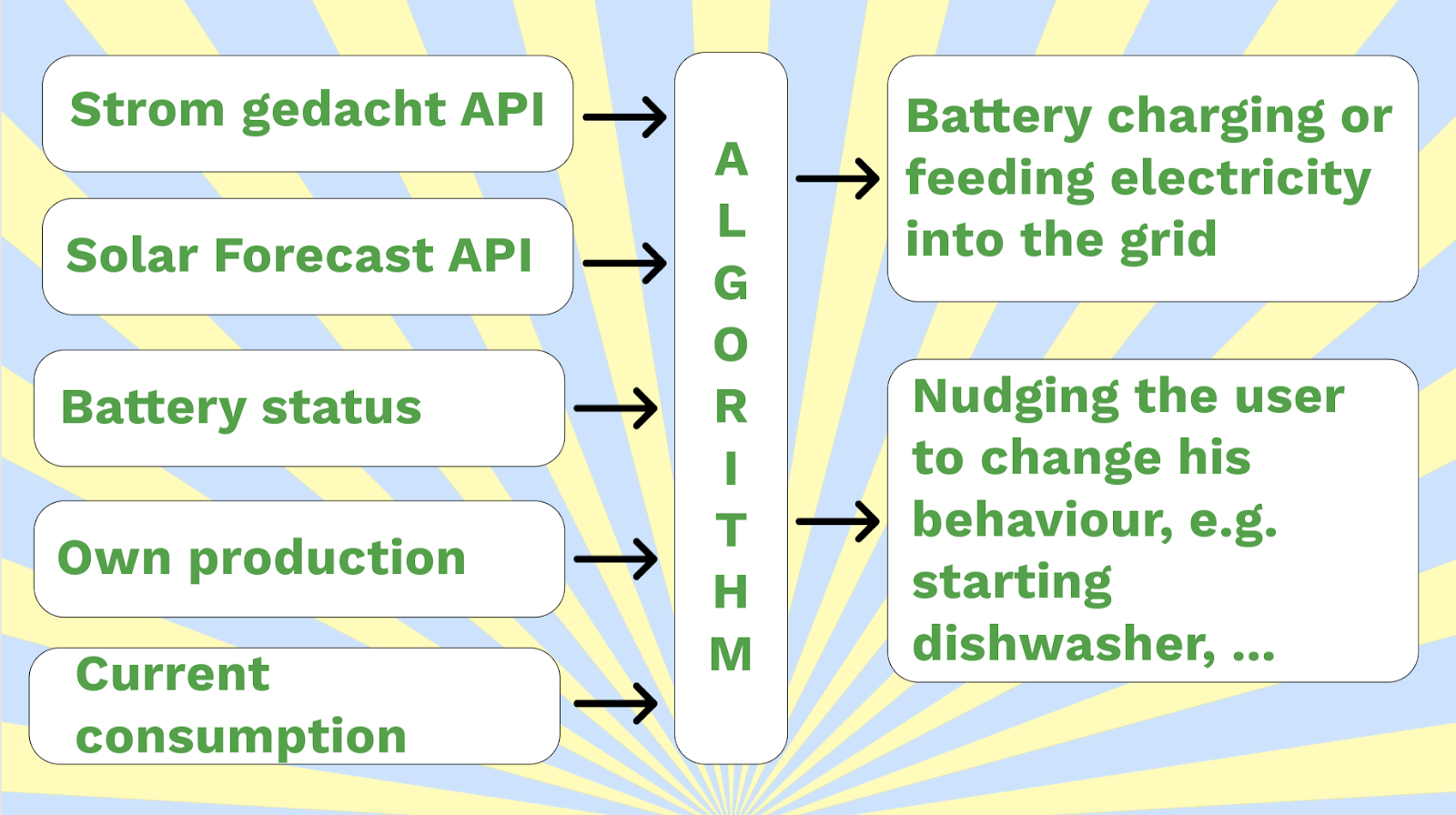 Strom gedacht API

Solar Forecast API

Battery status

Own production

Current consumption

A L G O R I T H M

Battery charging or feeding electricity into the grid

Nudging the user to change his behaviour, e.g. starting dishwasher, ...